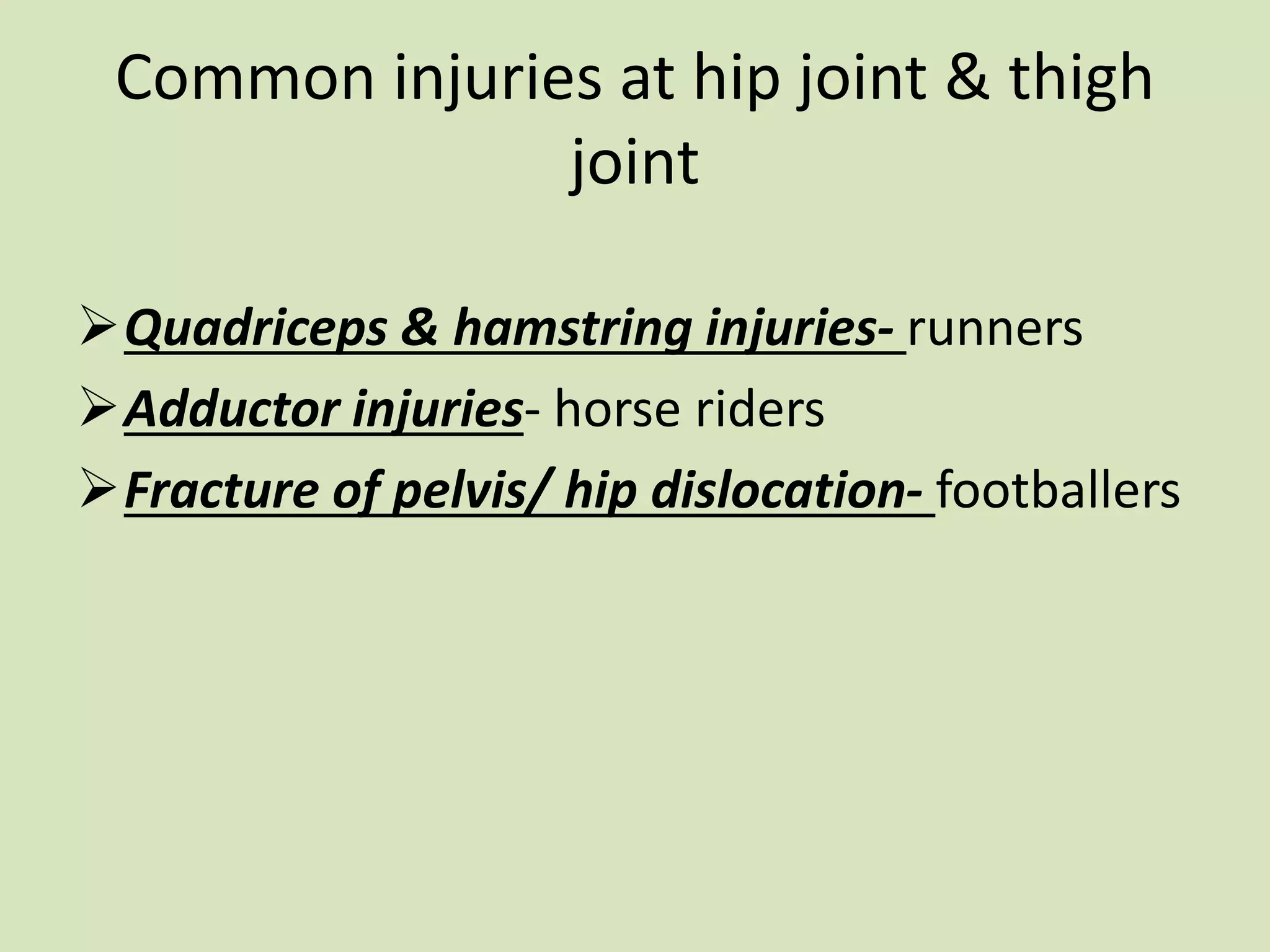 Common injuries at hip joint & thigh joint

➢ Quadriceps & hamstring injuries- runners

➢ Adductor injuries- horse riders

➢ Fracture of pelvis/ hip dislocation- footballers